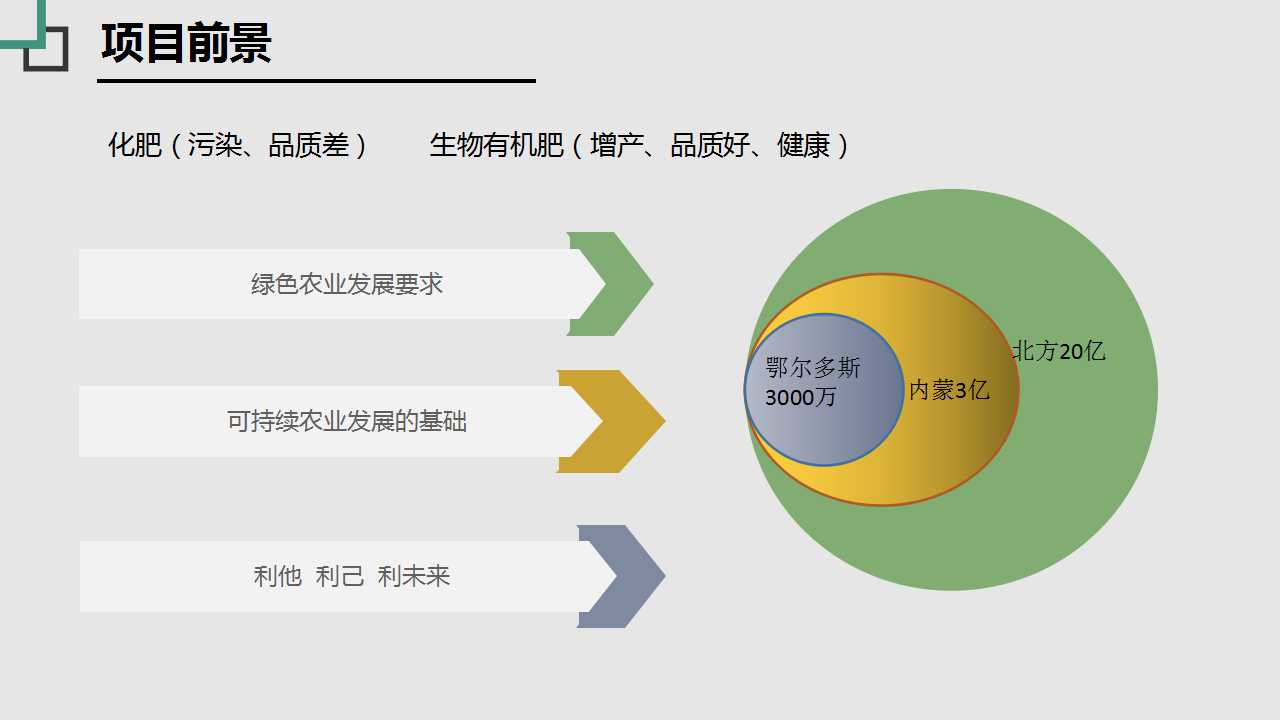 项目前景

化肥（污染、品质差） 生物有机肥（增产、品质好、健康）

绿色农业发展要求

可持续农业发展的基础

利他 利己 利未来

鄂尔多斯 3000万

内蒙3亿

北方20亿